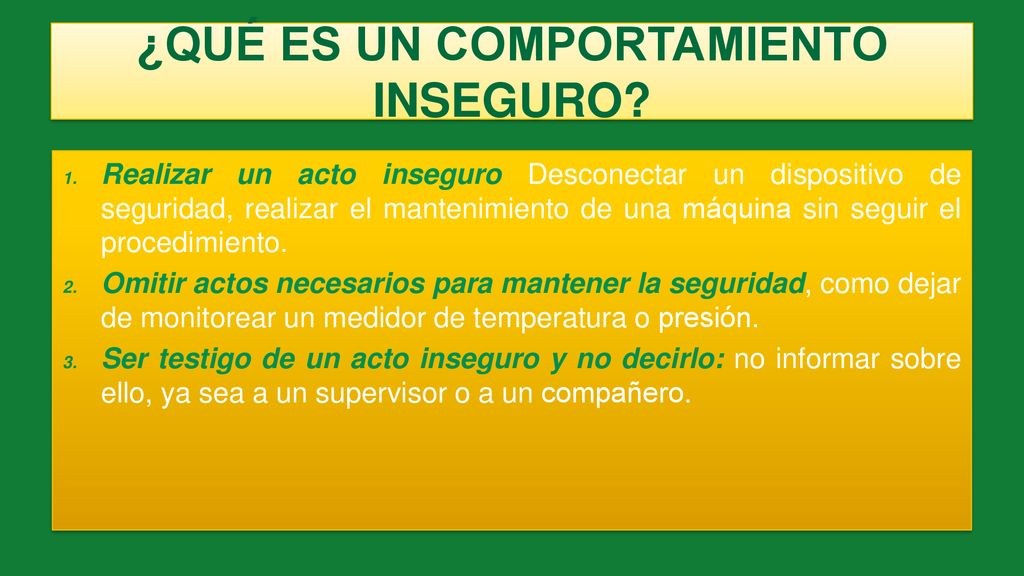 ¿QUÉ ES UN COMPORTAMIENTO INSEGURO?

1. Realizar un acto inseguro Desconectar un dispositivo de seguridad, realizar el mantenimiento de una máquina sin seguir el procedimiento.
2. Omitir actos necesarios para mantener la seguridad, como dejar de monitorear un medidor de temperatura o presión.
3. Ser testigo de un acto inseguro y no decirlo: no informar sobre ello, ya sea a un supervisor o a un compañero.